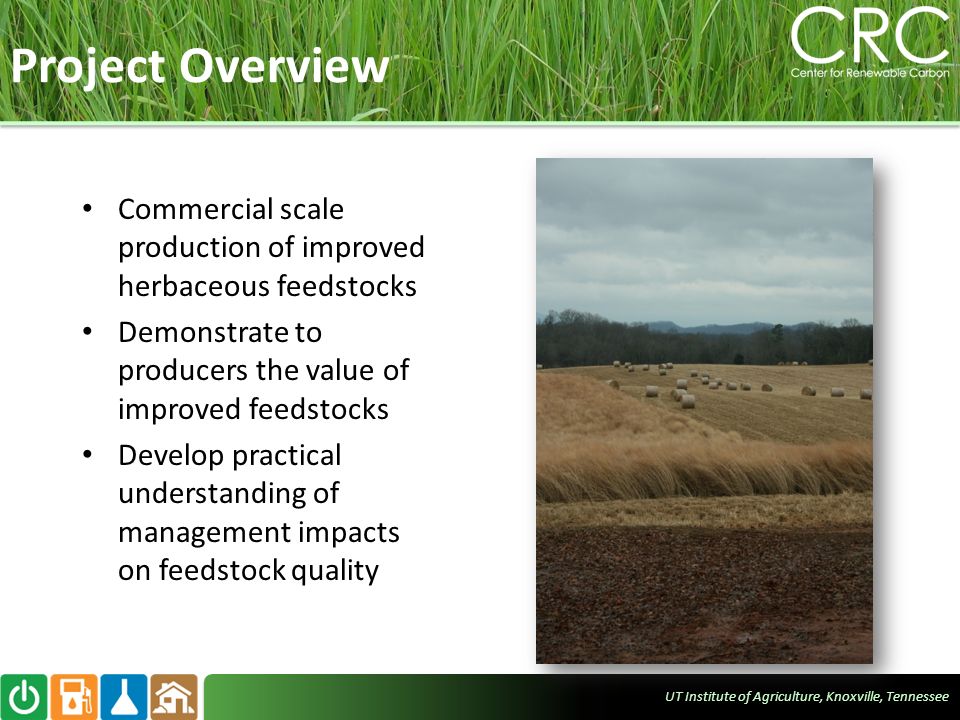 Project Overview

CRC
Center for Renewable Carbon

• Commercial scale production of improved herbaceous feedstocks
• Demonstrate to producers the value of improved feedstocks
• Develop practical understanding of management impacts on feedstock quality

UT Institute of Agriculture, Knoxville, Tennessee